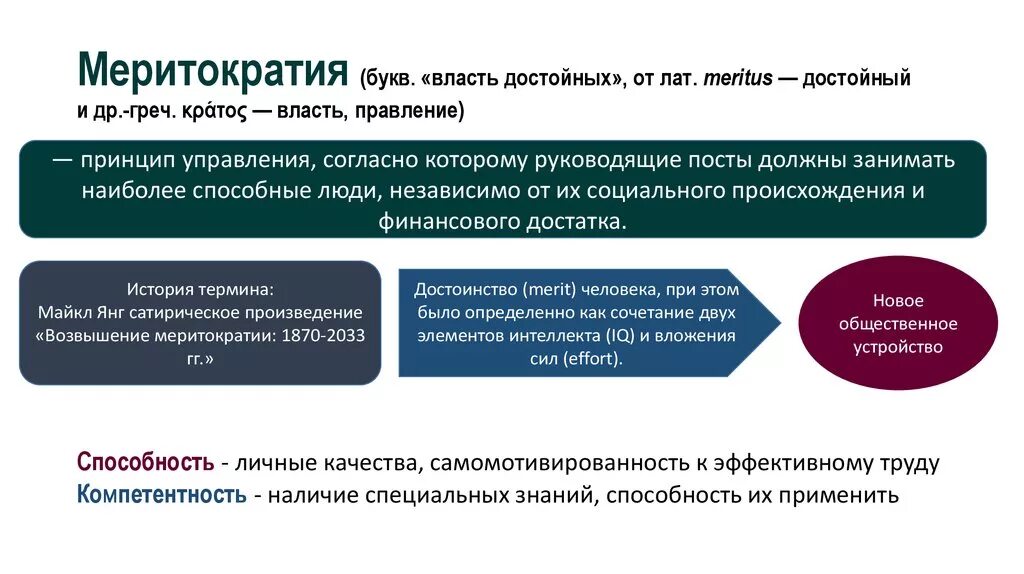 Меритократия (букв. «власть достойных», от лат. meritus — достойный и др.-греч. κράτος — власть, правление)

— принцип управления, согласно которому руководящие посты должны занимать наиболее способные люди, независимо от их социального происхождения и финансового достатка.

История термина:
Майкл Янг сатирическое произведение «Возвышение меритократии: 1870-2033 гг.»

Достоинство (merit) человека, при этом было определенно как сочетание двух элементов интеллекта (IQ) и вложения сил (effort).

Новое общественное устройство

Способность - личные качества, самомотивированность к эффективному труду
Компетентность - наличие специальных знаний, способность их применить